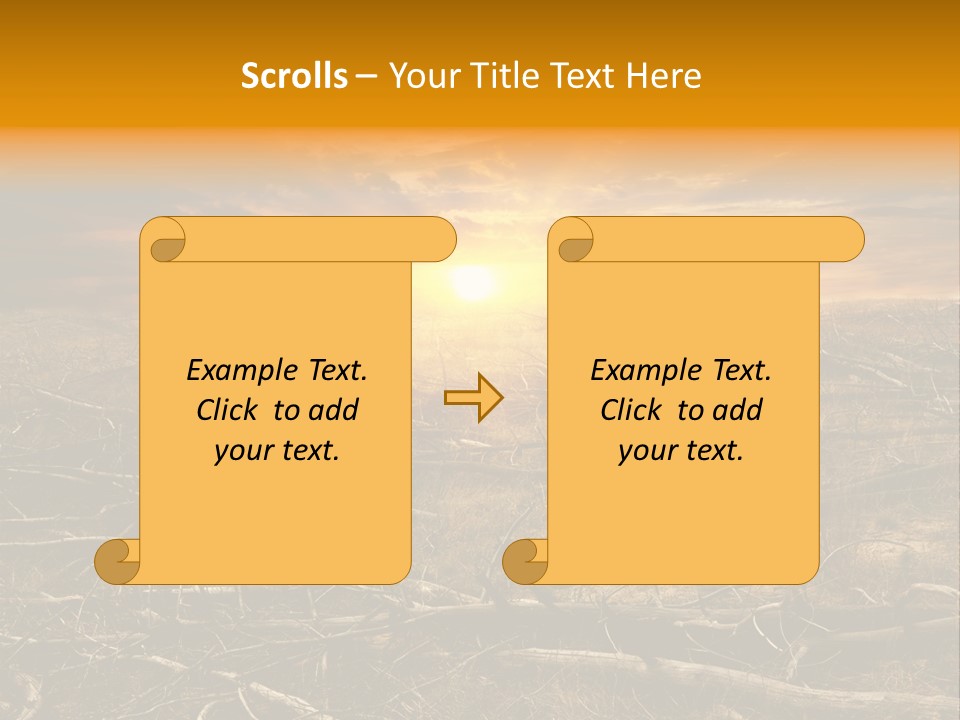 Scrolls – Your Title Text Here

Example Text. Click to add your text.

Example Text. Click to add your text.